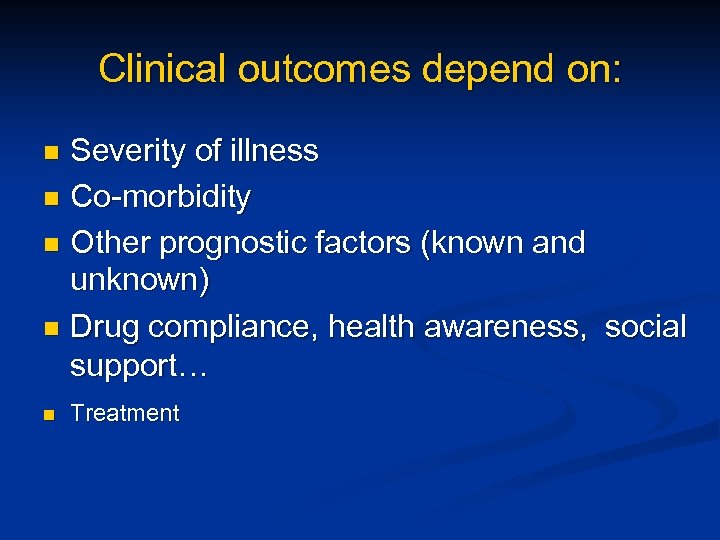 Clinical outcomes depend on:

- Severity of illness
- Co-morbidity
- Other prognostic factors (known and unknown)
- Drug compliance, health awareness, social support…
- Treatment